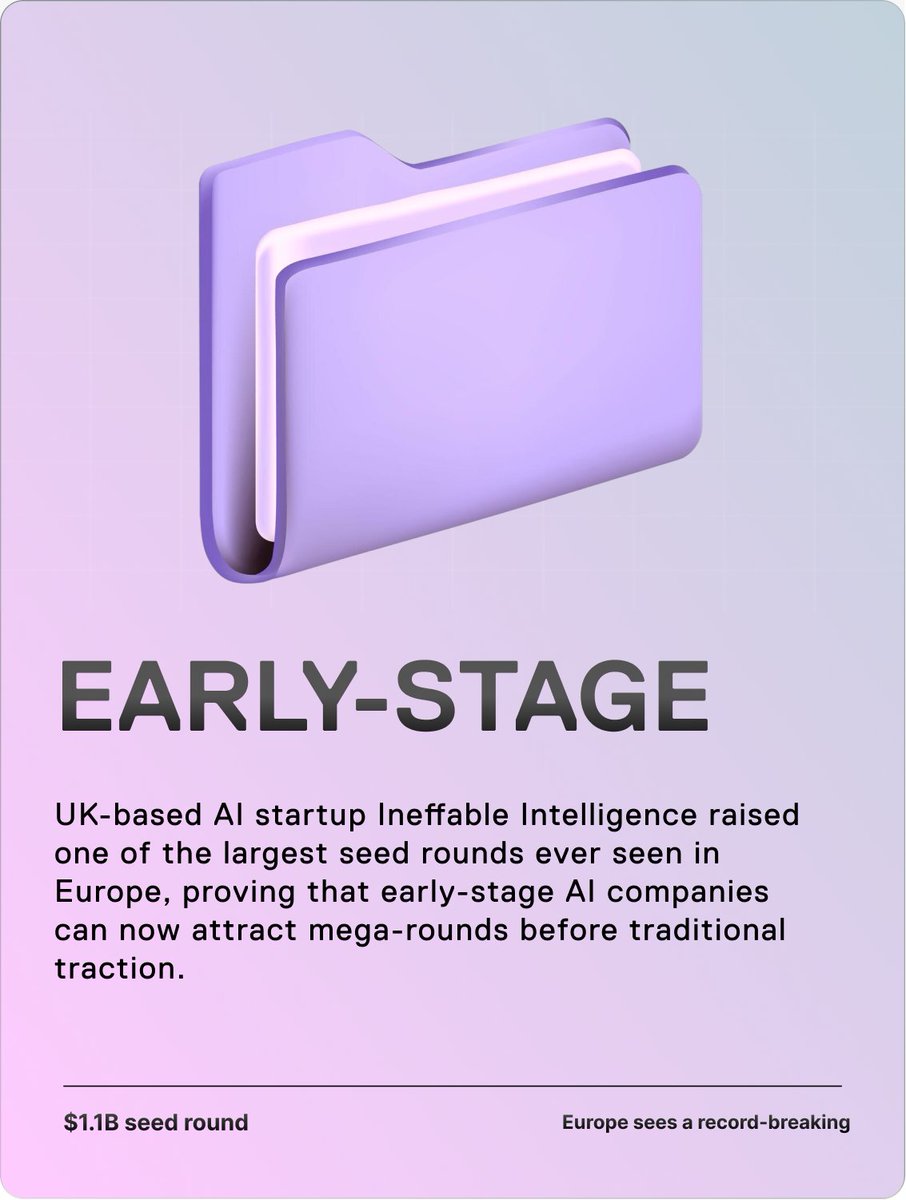 EARLY-STAGE

UK-based AI startup Ineffable Intelligence raised one of the largest seed rounds ever seen in Europe, proving that early-stage AI companies can now attract mega-rounds before traditional traction.

\$1.1B seed round

Europe sees a record-breaking